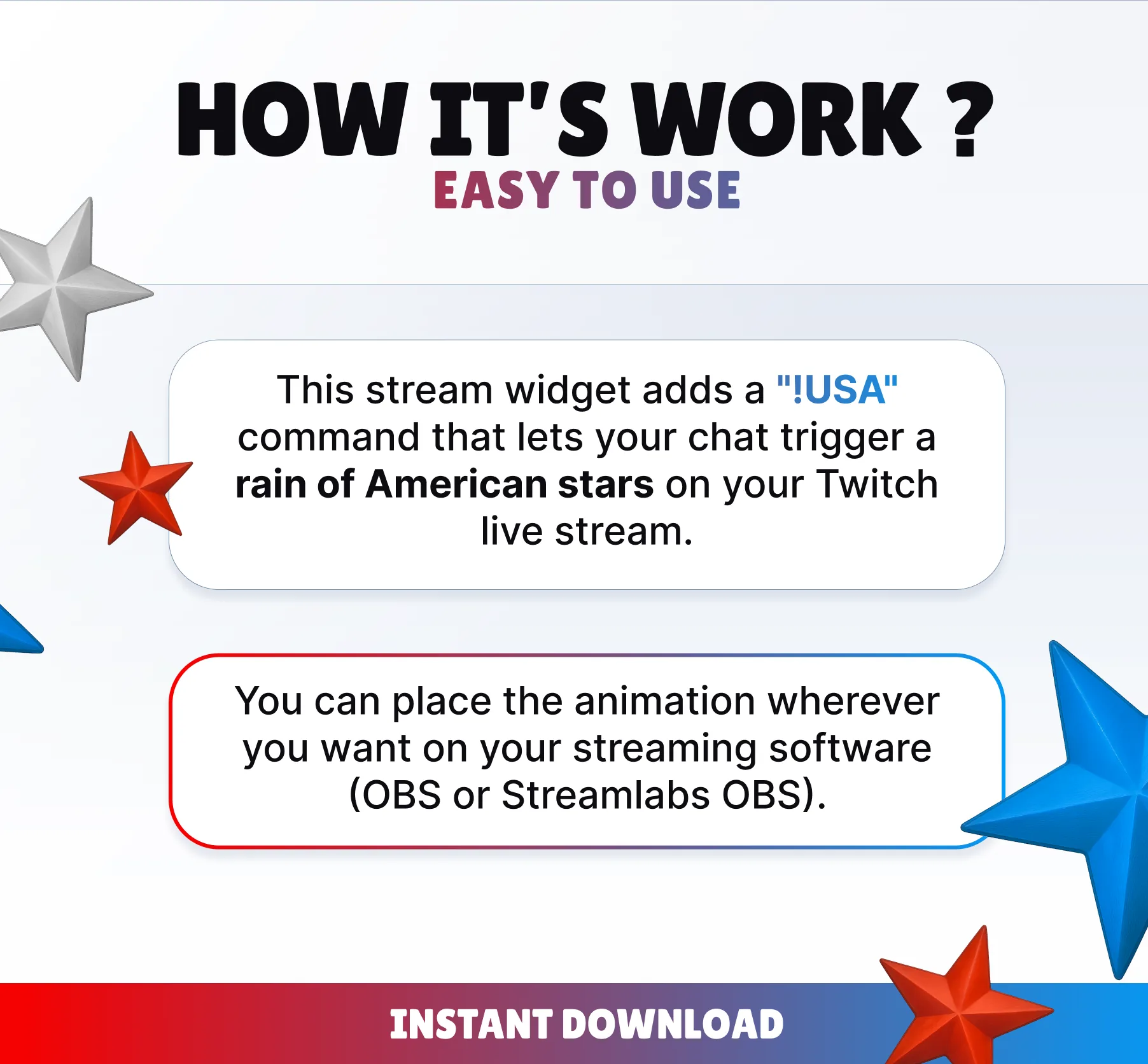 HOW IT'S WORK ?
EASY TO USE

This stream widget adds a "!USA" command that lets your chat trigger a rain of American stars on your Twitch live stream.

You can place the animation wherever you want on your streaming software (OBS or Streamlabs OBS).

INSTANT DOWNLOAD